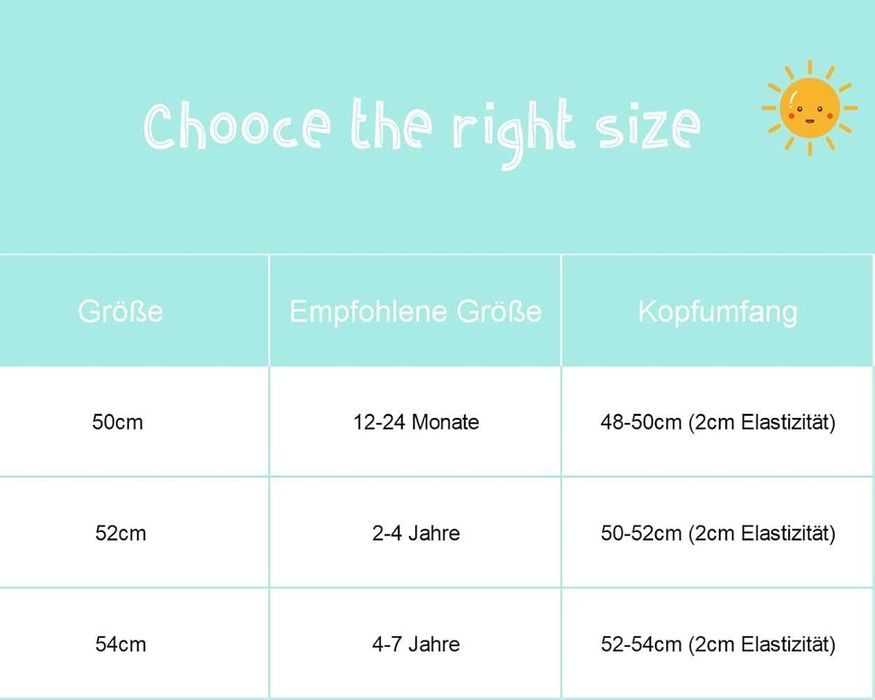 Chooce the right size

| Größe | Empfohlene Größe | Kopfumfang |
|---|---|---|
| 50cm | 12-24 Monate | 48-50cm (2cm Elastizität) |
| 52cm | 2-4 Jahre | 50-52cm (2cm Elastizität) |
| 54cm | 4-7 Jahre | 52-54cm (2cm Elastizität) |